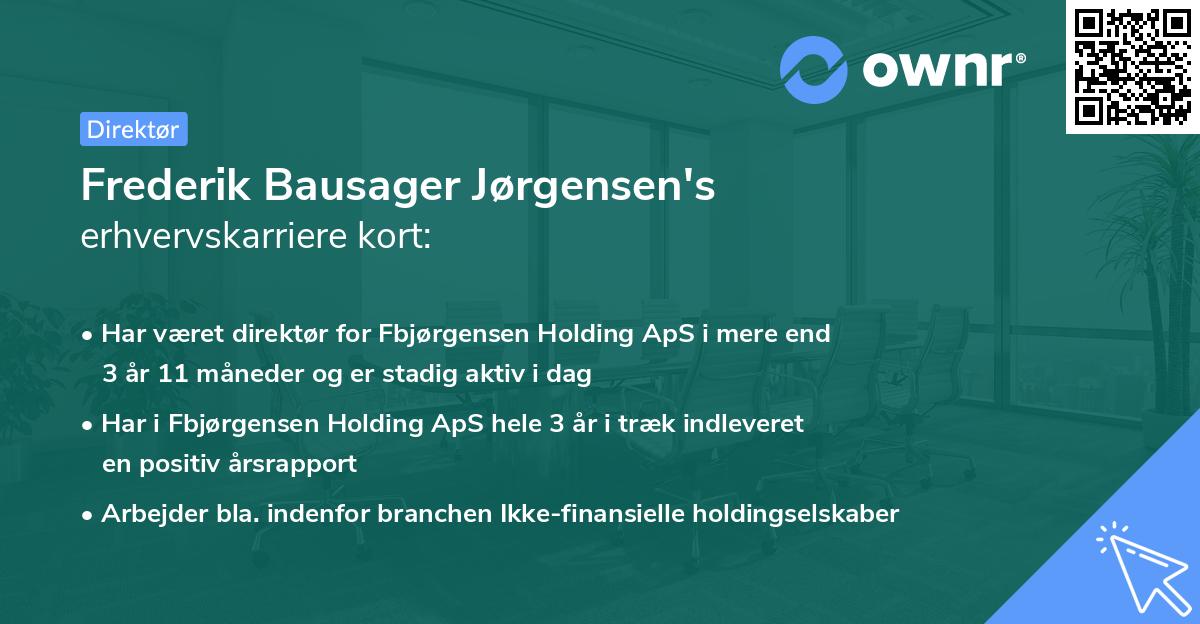 ownr®

Direktør

Frederik Bausager Jørgensen's
erhvervskarriere kort:

• Har været direktør for Fbjørgensen Holding ApS i mere end 3 år 11 måneder og er stadig aktiv i dag

• Har i Fbjørgensen Holding ApS hele 3 år i træk indleveret en positiv årsrapport

• Arbejder bla. indenfor branchen Ikke-finansielle holdingselskaber